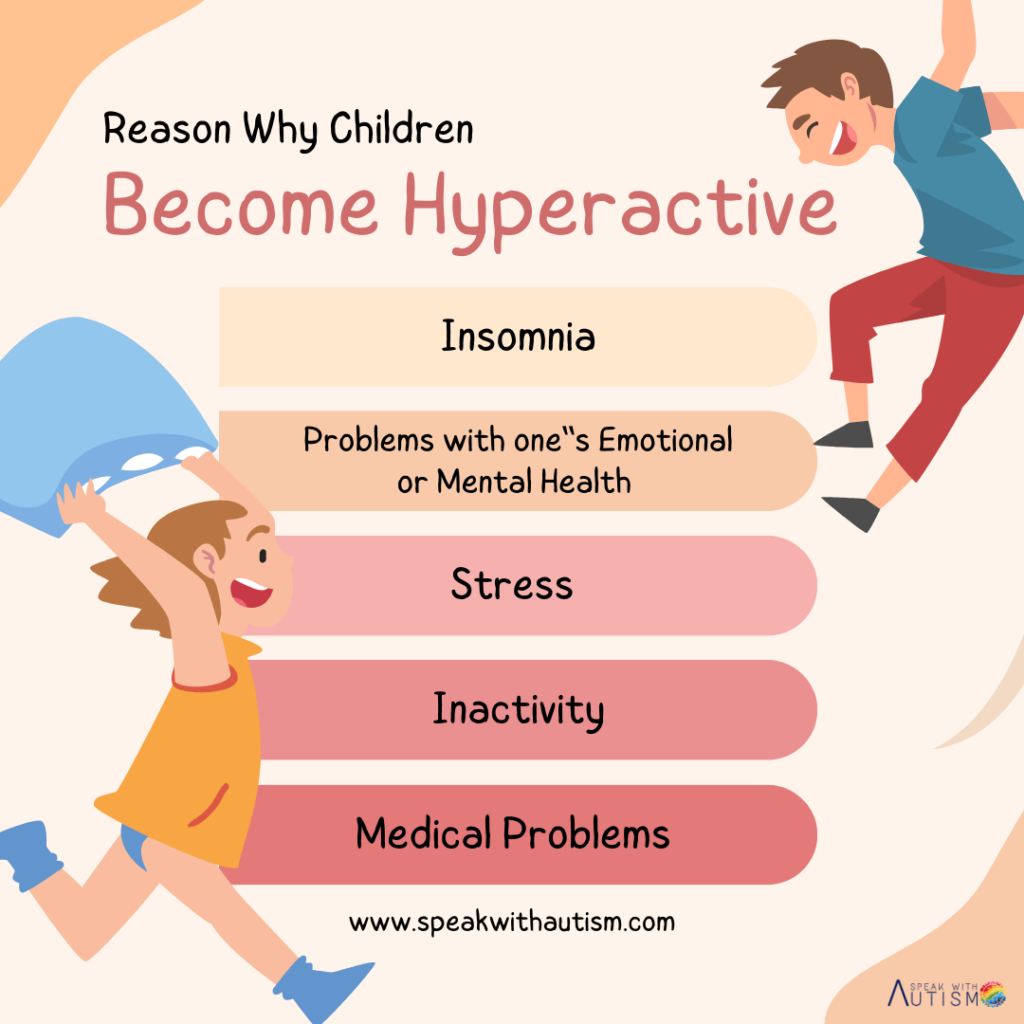 Reason Why Children
Become Hyperactive

Insomnia

Problems with one"s Emotional or Mental Health

Stress

Inactivity

Medical Problems

www.speakwithautism.com

SPEAK WITH AUTISM